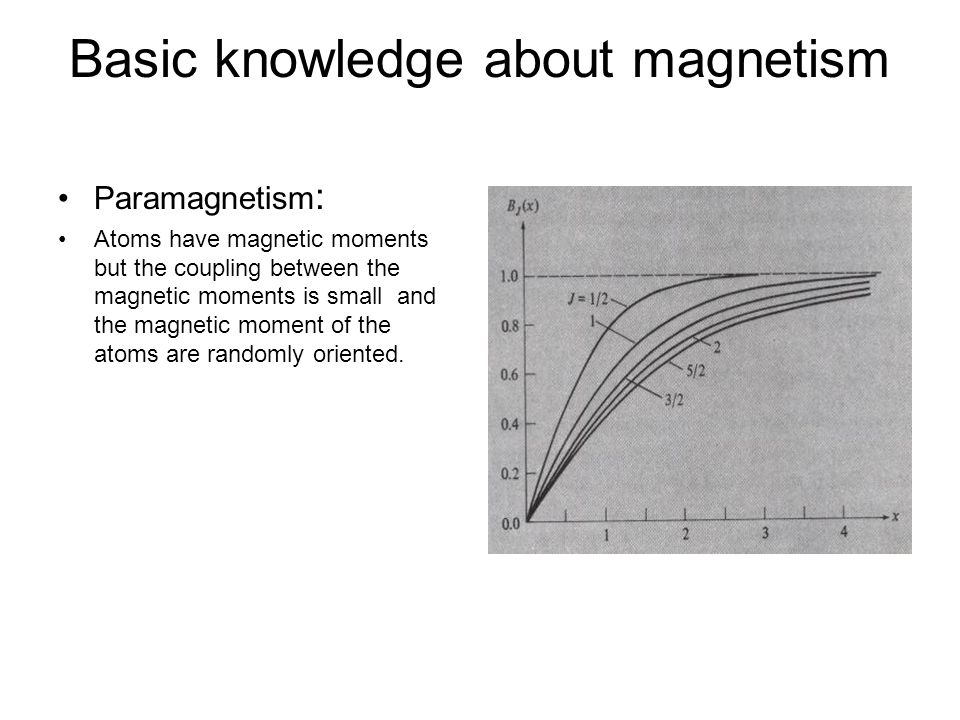 Basic knowledge about magnetism

• Paramagnetism:

• Atoms have magnetic moments but the coupling between the magnetic moments is small and the magnetic moment of the atoms are randomly oriented.

$B_J(x)$

1.0

0.8

0.6

0.4

0.2

0.0

$J = 1/2$

1

2

5/2

3/2

1

2

3

4

$x$